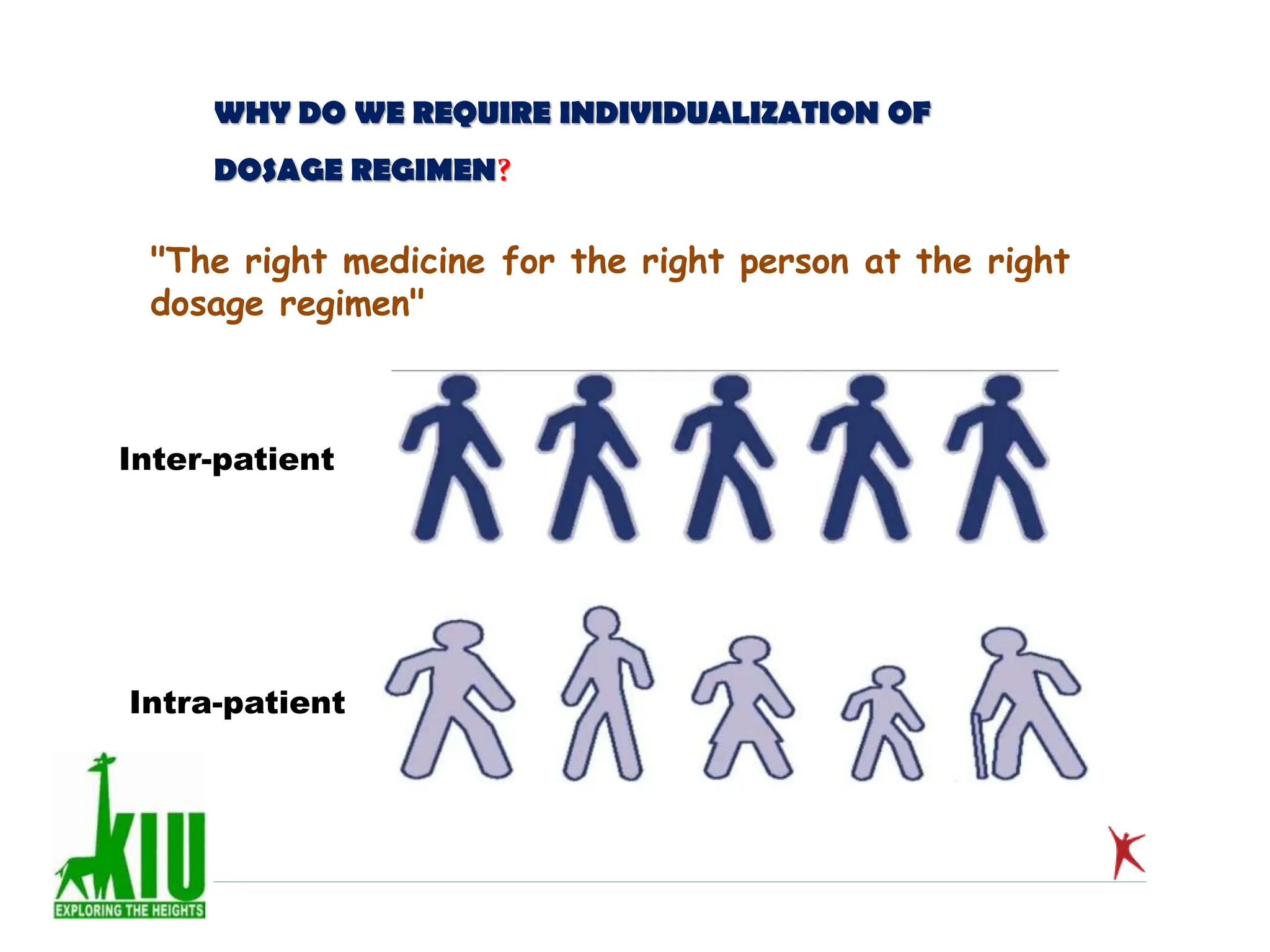 WHY DO WE REQUIRE INDIVIDUALIZATION OF DOSAGE REGIMEN?

"The right medicine for the right person at the right dosage regimen"

Inter-patient

Intra-patient

KIU
EXPLORING THE HEIGHTS